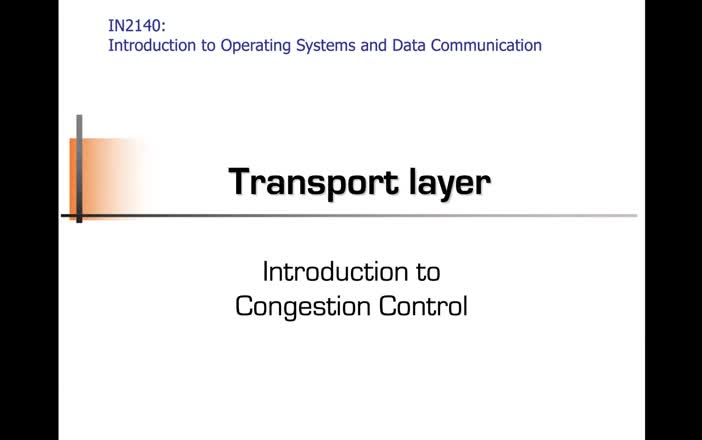 IN2140:
Introduction to Operating Systems and Data Communication

Transport layer

Introduction to
Congestion Control